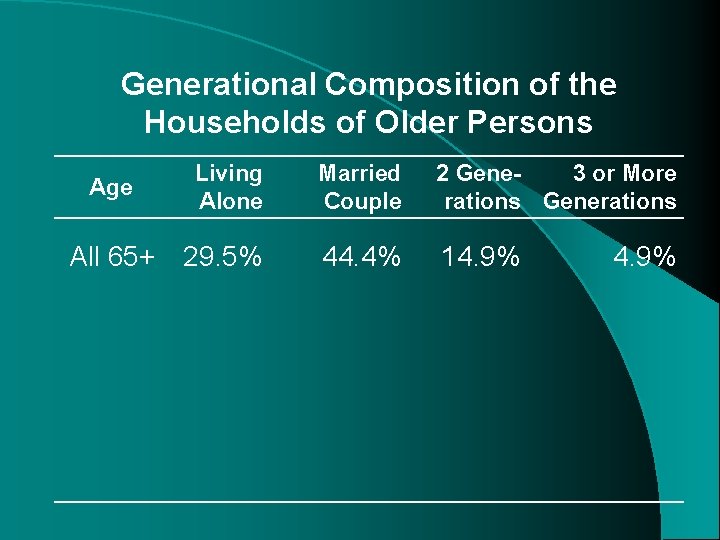 Generational Composition of the Households of Older Persons

| Age | Living Alone | Married Couple | 2 Generations | 3 or More Generations |
|---|---|---|---|---|
| All 65+ | 29.5% | 44.4% | 14.9% | 4.9% |